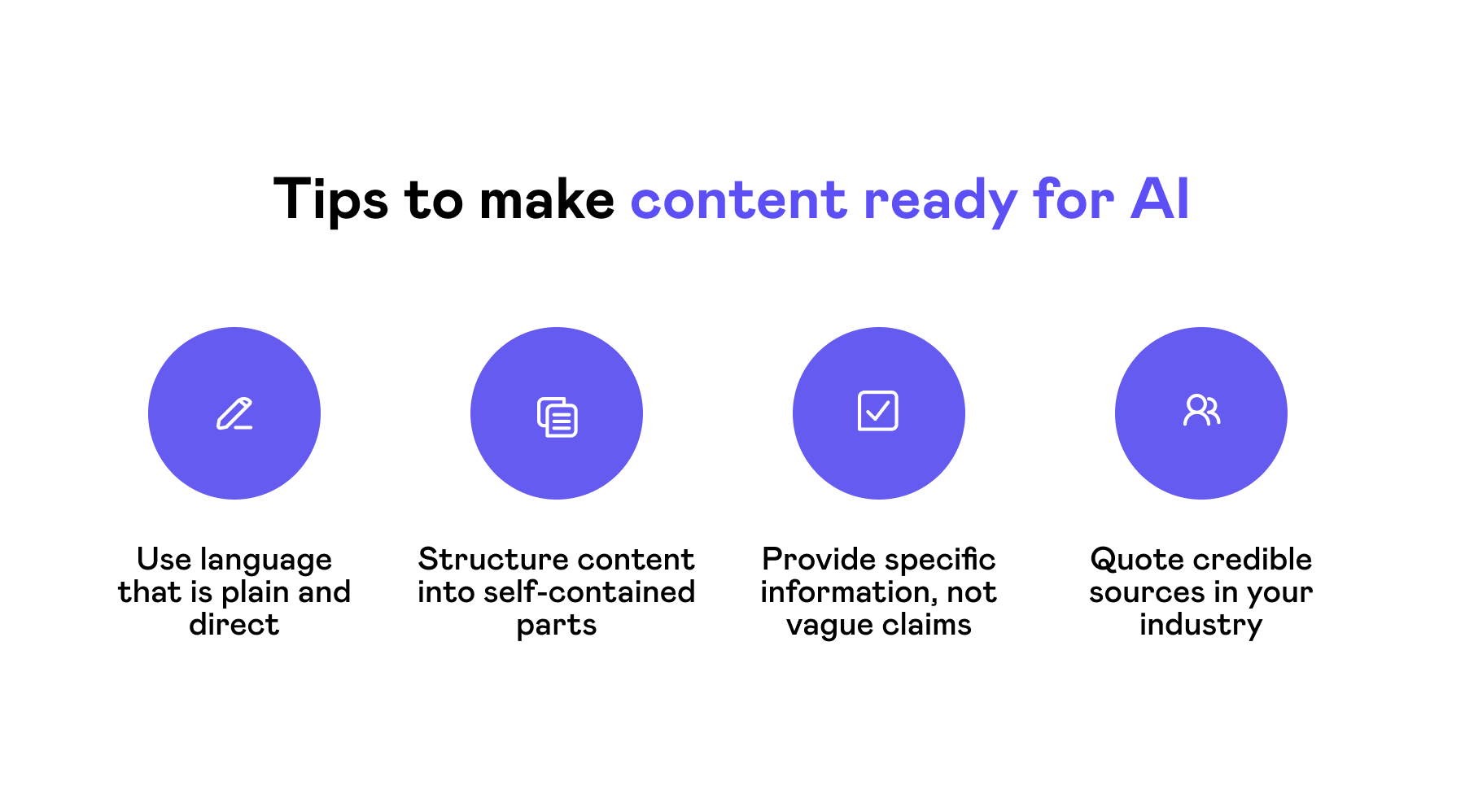 Tips to make content ready for AI

Use language that is plain and direct

Structure content into self-contained parts

Provide specific information, not vague claims

Quote credible sources in your industry